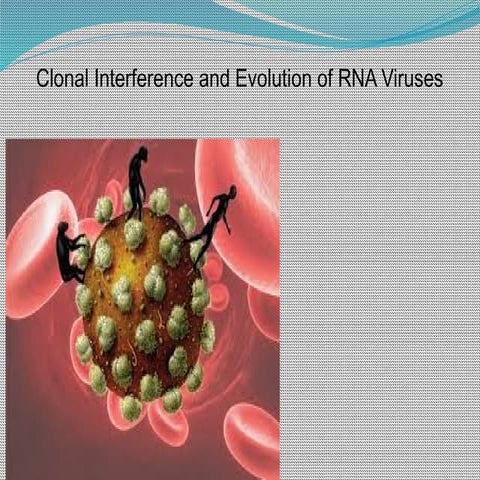 Clonal Interference and Evolution of RNA Viruses